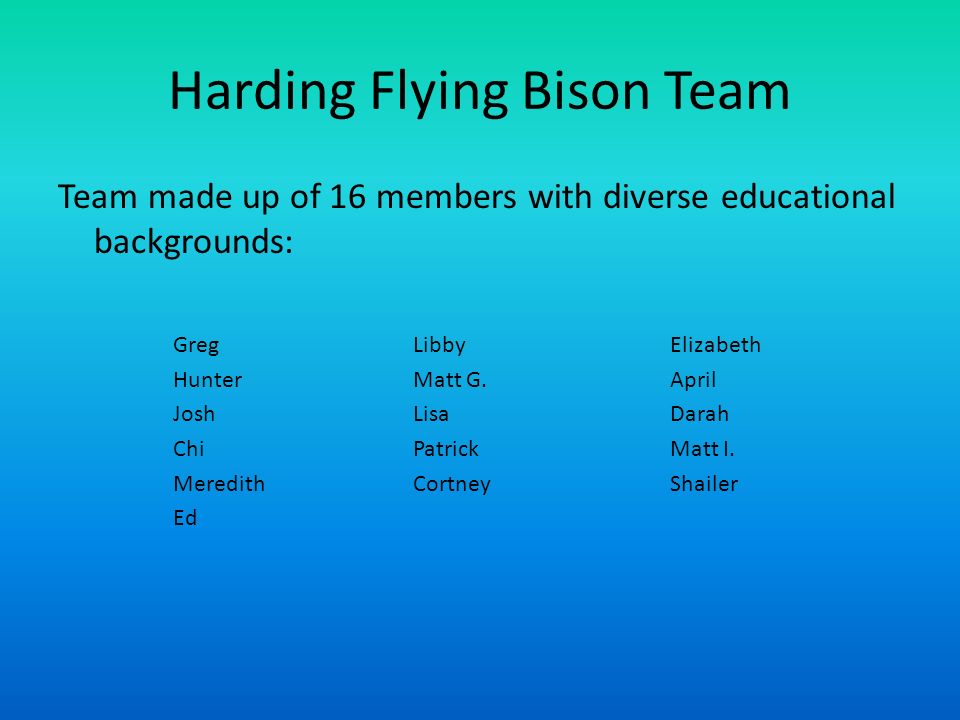 Harding Flying Bison Team

Team made up of 16 members with diverse educational backgrounds:

Greg
Hunter
Josh
Chi
Meredith
Ed

Libby
Matt G.
Lisa
Patrick
Cortney

Elizabeth
April
Darah
Matt I.
Shailer